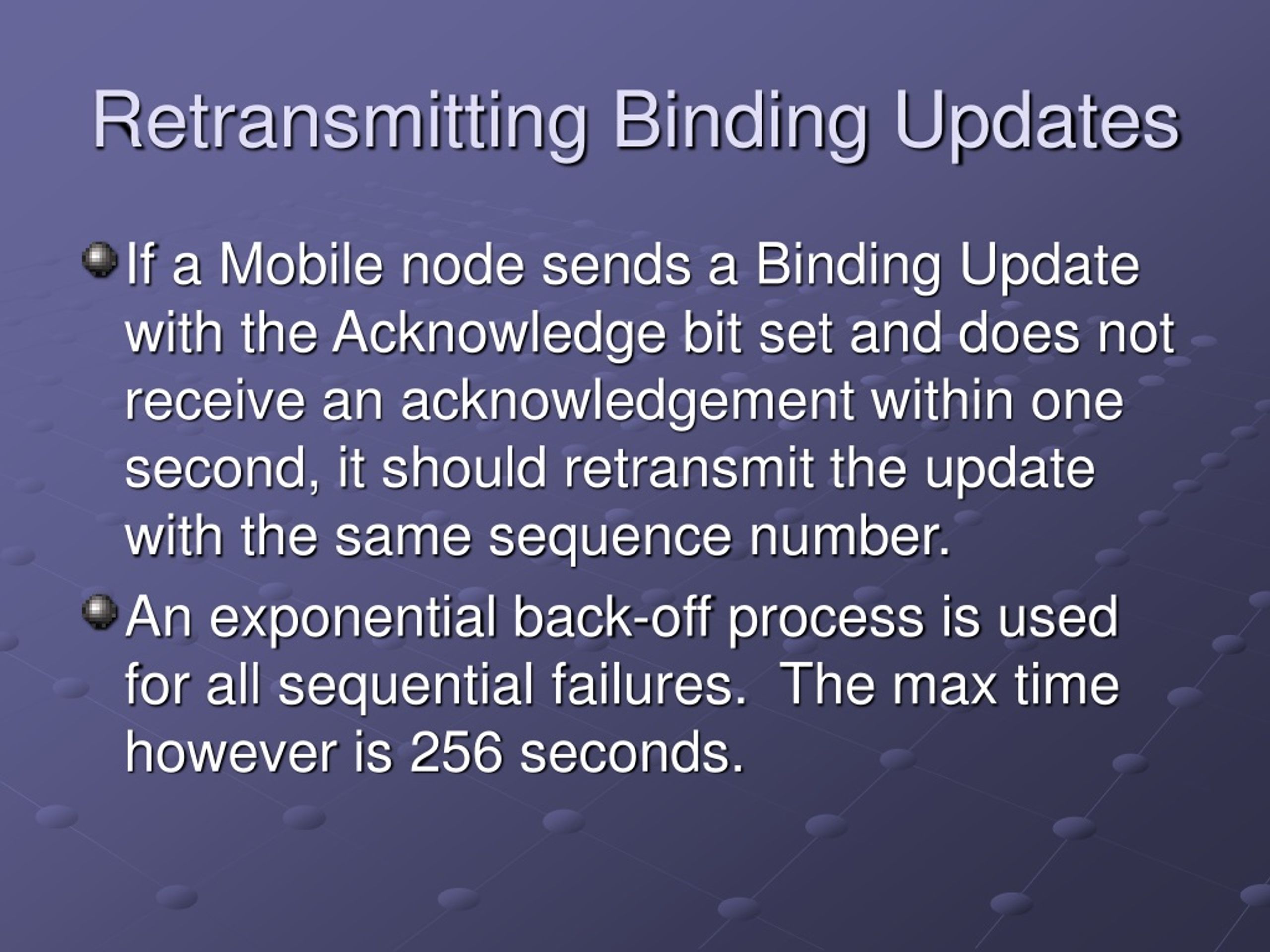 Retransmitting Binding Updates

If a Mobile node sends a Binding Update with the Acknowledge bit set and does not receive an acknowledgement within one second, it should retransmit the update with the same sequence number.

An exponential back-off process is used for all sequential failures.  The max time however is 256 seconds.